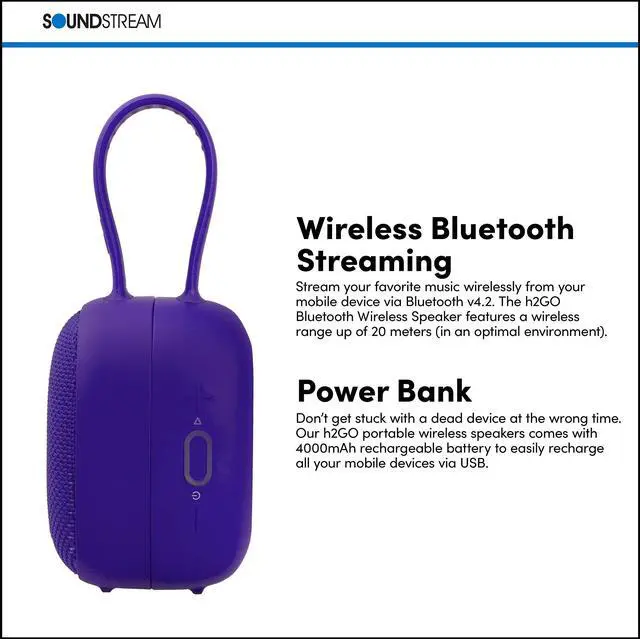 SOUNDSTREAM

Wireless Bluetooth Streaming

Stream your favorite music wirelessly from your mobile device via Bluetooth v4.2. The h2GO Bluetooth Wireless Speaker features a wireless range up of 20 meters (in an optimal environment).

Power Bank

Don't get stuck with a dead device at the wrong time. Our h2GO portable wireless speakers comes with 4000mAh rechargeable battery to easily recharge all your mobile devices via USB.